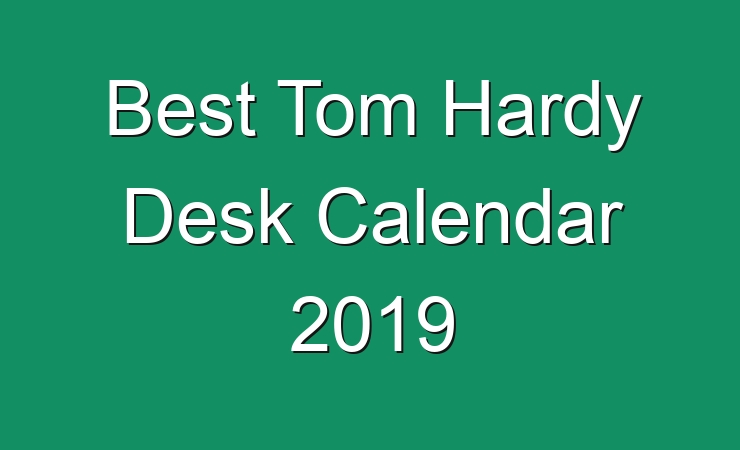 Best Tom Hardy Desk Calendar 2019